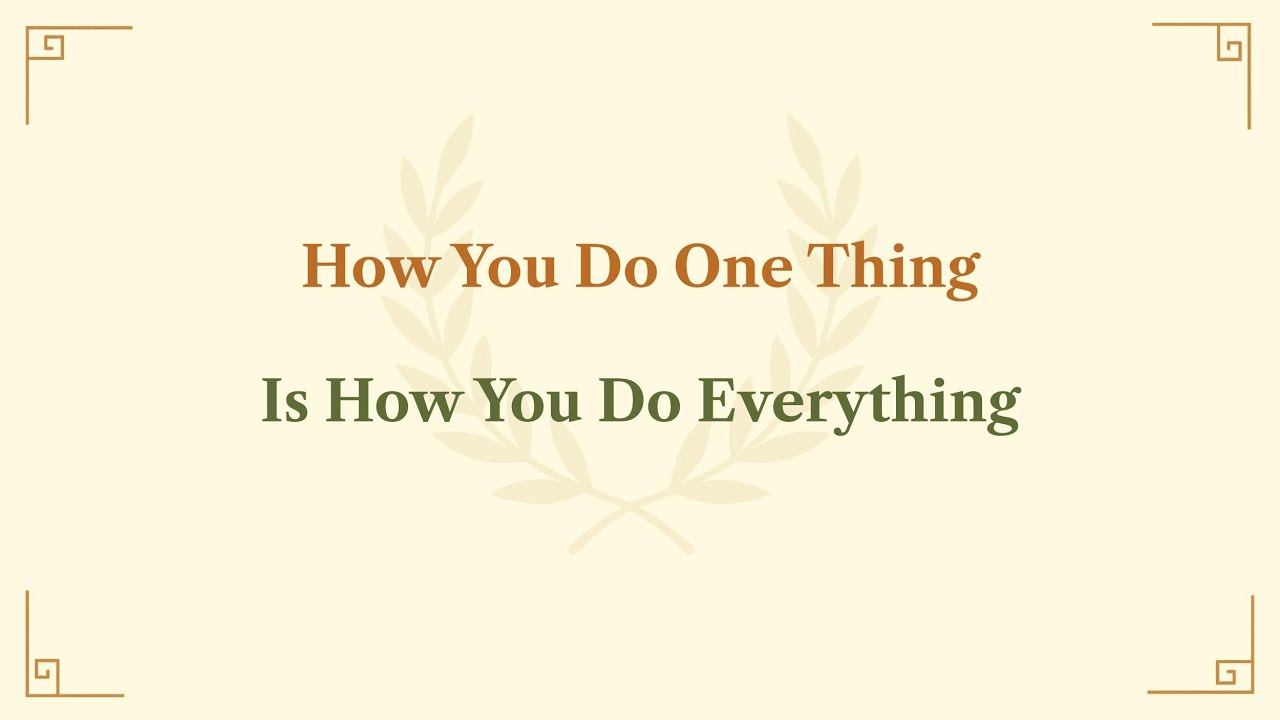 How You Do One Thing

Is How You Do Everything